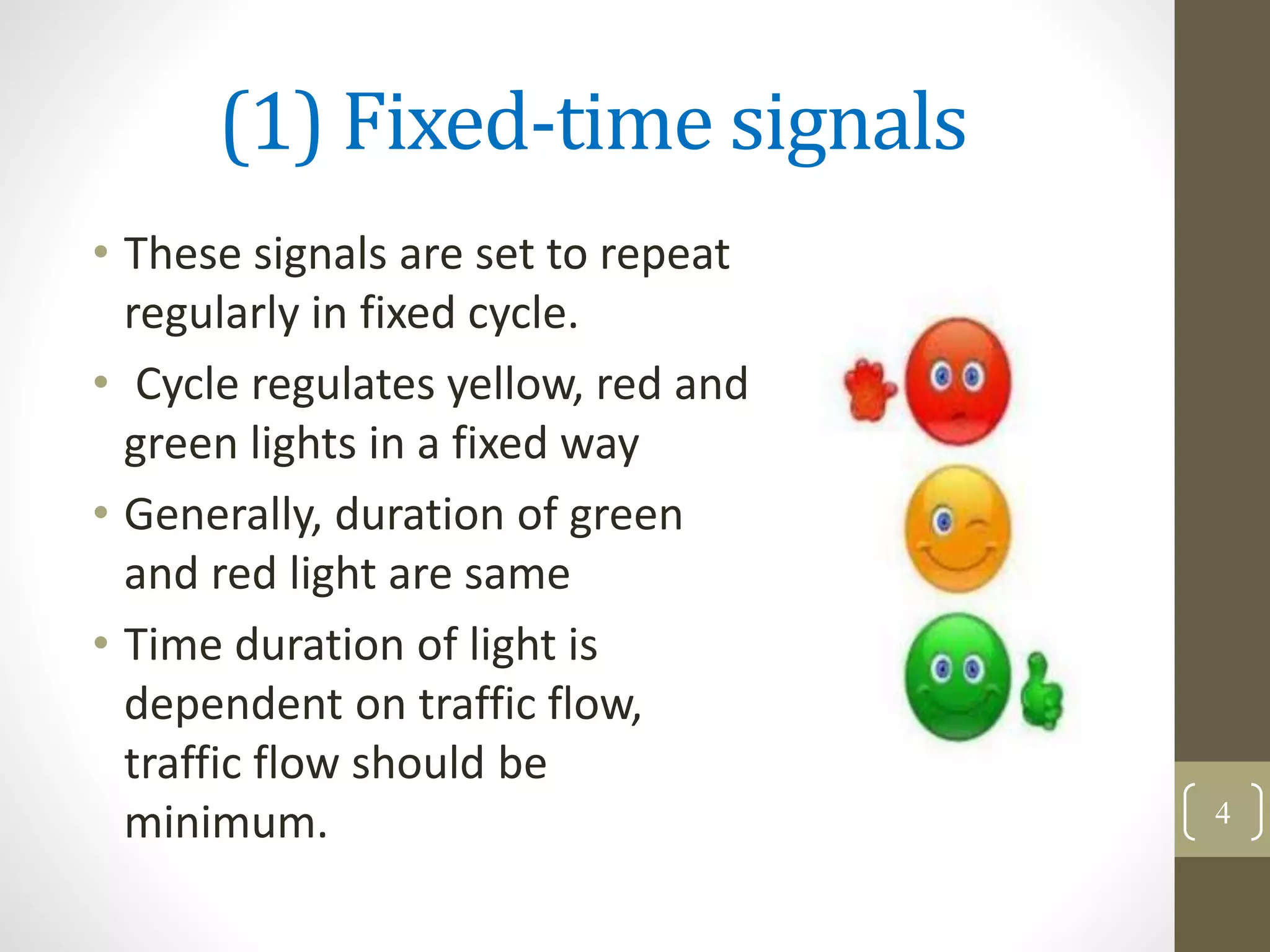 (1) Fixed-time signals

• These signals are set to repeat regularly in fixed cycle.
• Cycle regulates yellow, red and green lights in a fixed way
• Generally, duration of green and red light are same
• Time duration of light is dependent on traffic flow, traffic flow should be minimum.

4